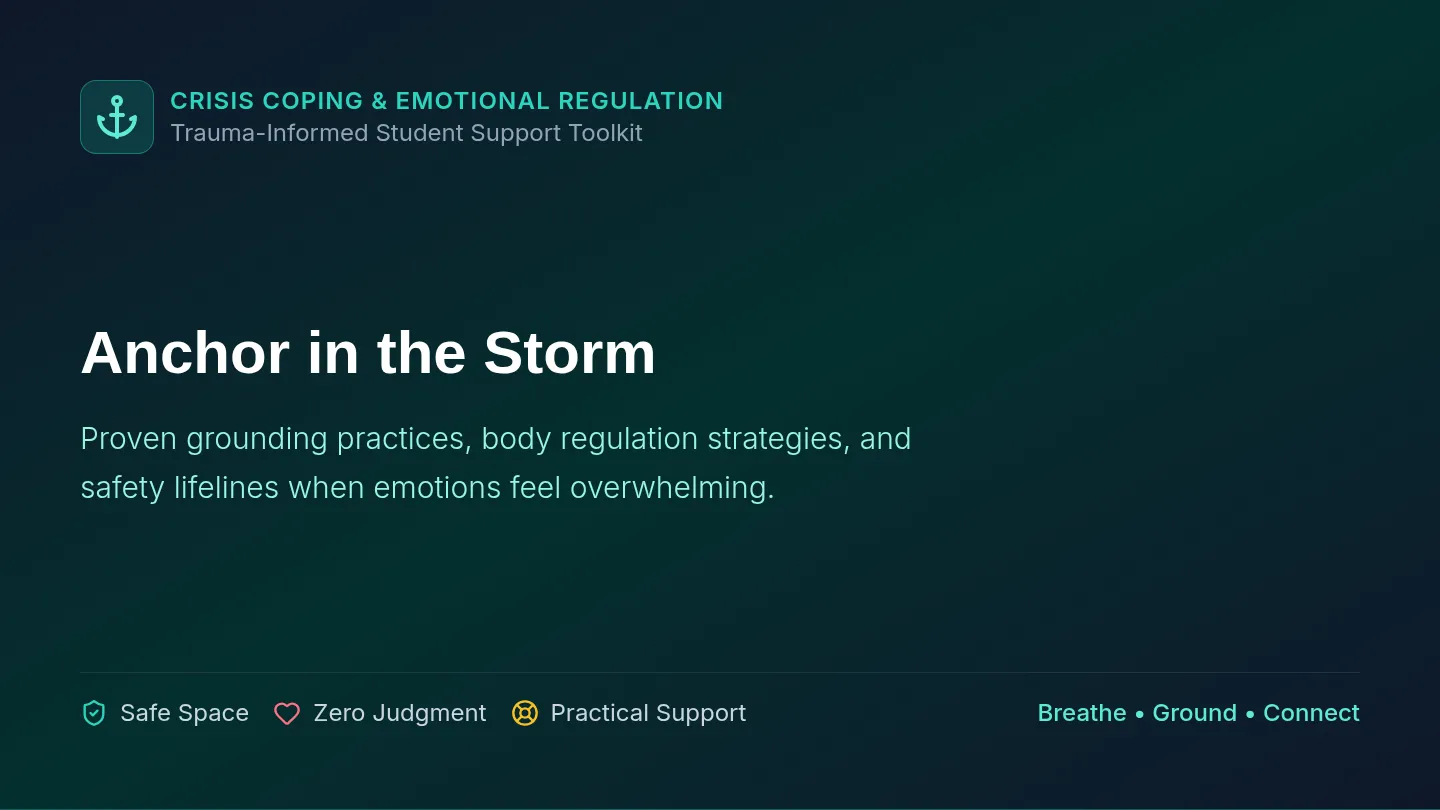 CRISIS COPING & EMOTIONAL REGULATION
Trauma-Informed Student Support Toolkit

Anchor in the Storm

Proven grounding practices, body regulation strategies, and safety lifelines when emotions feel overwhelming.

Safe Space Zero Judgment Practical Support

Breathe • Ground • Connect